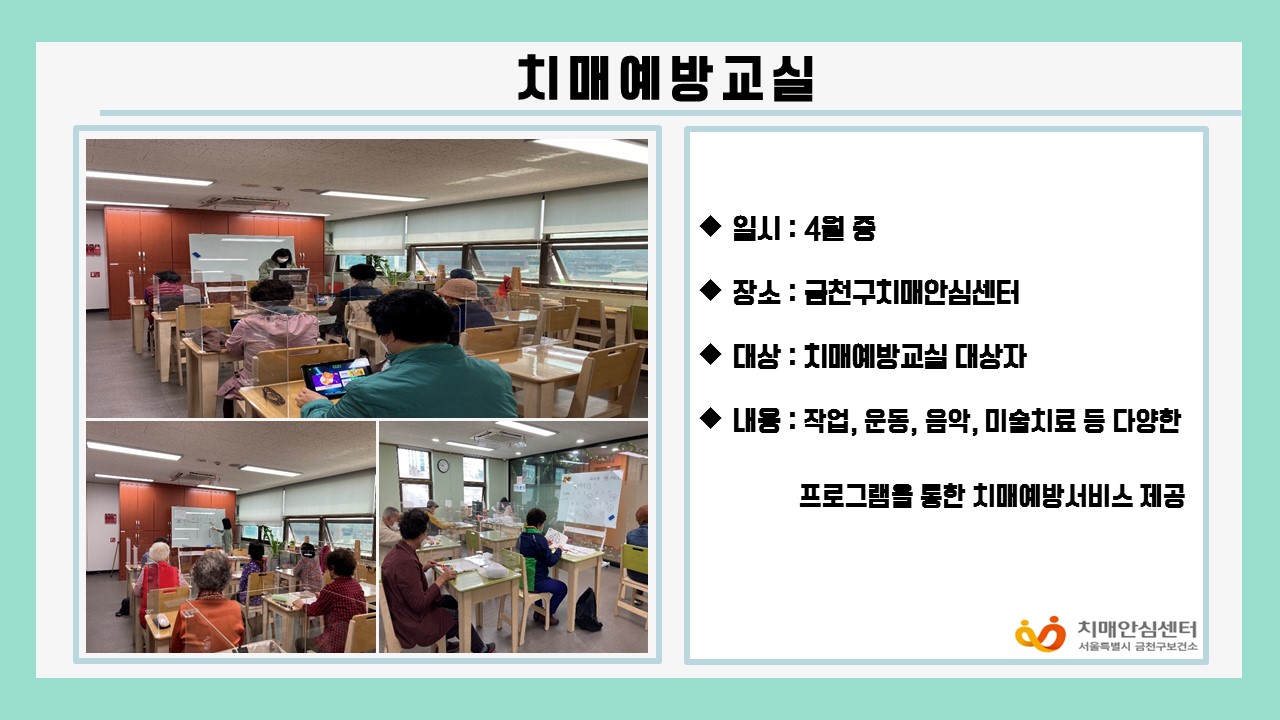 치매예방교실

◆ 일시 : 4월 중

◆ 장소 : 금천구치매안심센터

◆ 대상 : 치매예방교실 대상자

◆ 내용 : 작업, 운동, 음악, 미술치료 등 다양한 프로그램을 통한 치매예방서비스 제공

치매안심센터
서울특별시 금천구보건소